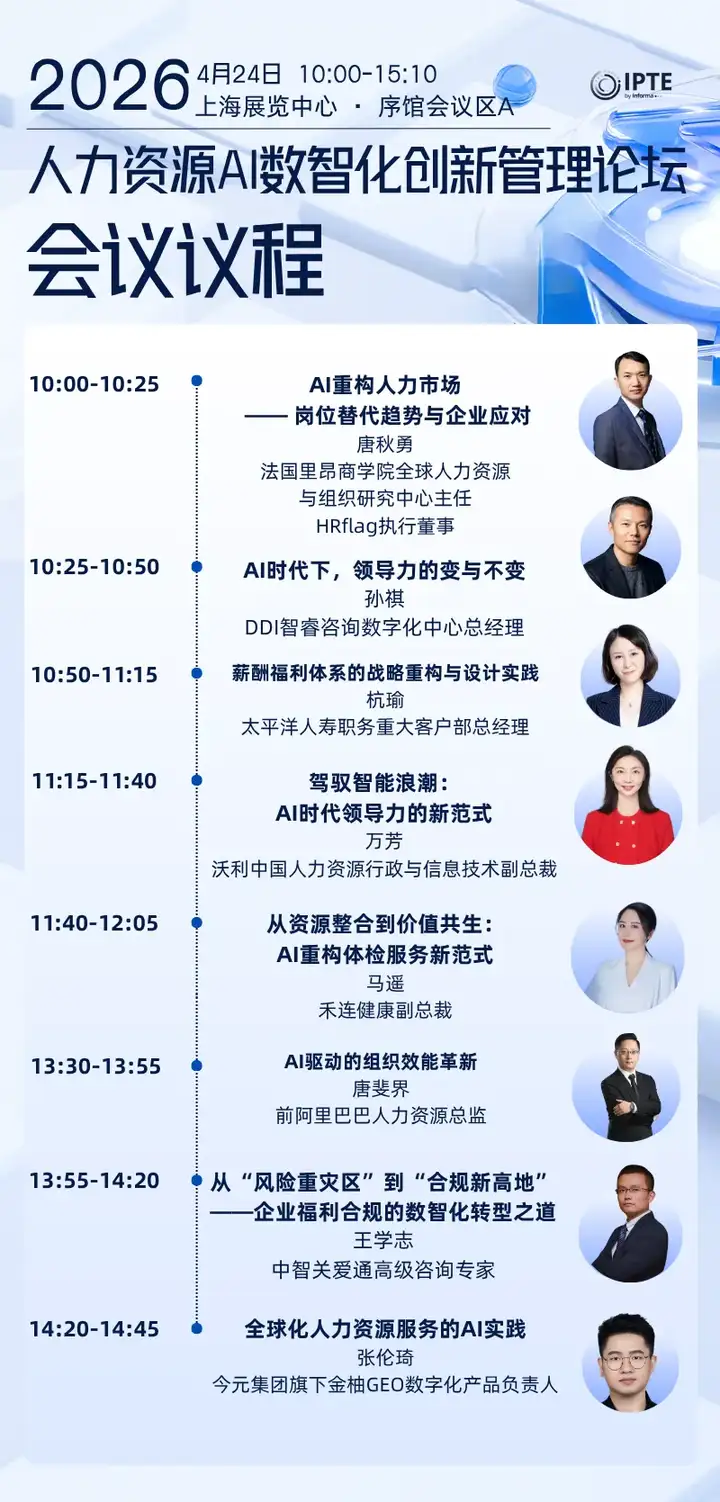 2026 4月24日 10:00-15:10
上海展览中心 · 序馆会议区A

IPTE by Informa

人力资源AI数智化创新管理论坛
会议议程

10:00-10:25
AI重构人力市场
—— 岗位替代趋势与企业应对
唐秋勇
法国里昂商学院全球人力资源与组织研究中心主任
HRflag执行董事

10:25-10:50
AI时代下，领导力的变与不变
孙祺
DDI智睿咨询数字化中心总经理

10:50-11:15
薪酬福利体系的战略重构与设计实践
杭瑜
太平洋人寿职务重大客户部总经理

11:15-11:40
驾驭智能浪潮：
AI时代领导力的新范式
万芳
沃利中国人力资源行政与信息技术副总裁

11:40-12:05
从资源整合到价值共生：
AI重构体检服务新范式
马遥
禾连健康副总裁

13:30-13:55
AI驱动的组织效能革新
唐斐界
前阿里巴巴人力资源总监

13:55-14:20
从“风险重灾区”到“合规新高地”
——企业福利合规的数智化转型之道
王学志
中智关爱通高级咨询专家

14:20-14:45
全球化人力资源服务的AI实践
张伦琦
今元集团旗下金柚GEO数字化产品负责人